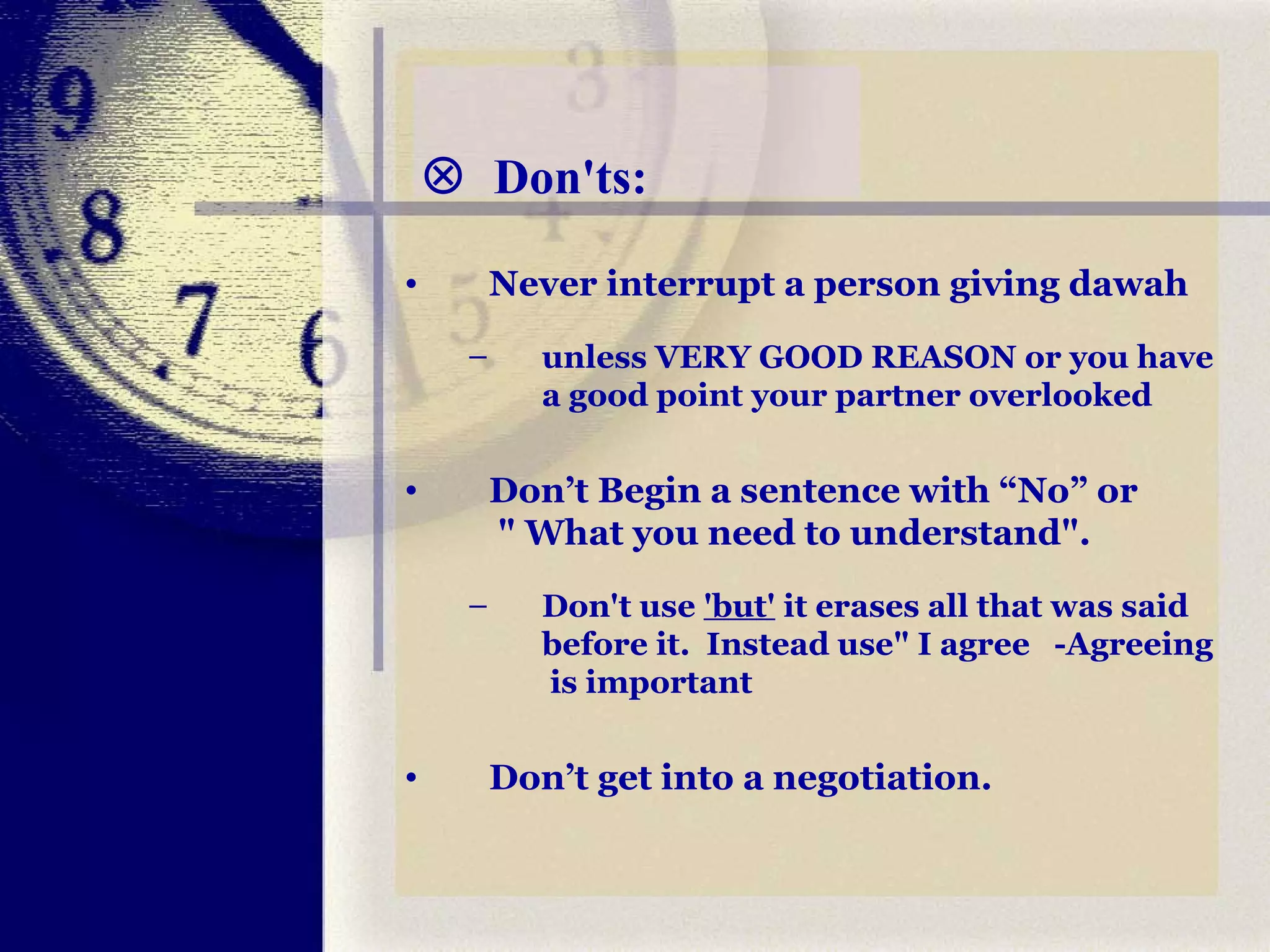 ⊗ Don'ts:

• Never interrupt a person giving dawah

– unless VERY GOOD REASON or you have a good point your partner overlooked

• Don’t Begin a sentence with “No” or " What you need to understand".

– Don't use 'but' it erases all that was said before it. Instead use" I agree -Agreeing is important

• Don’t get into a negotiation.